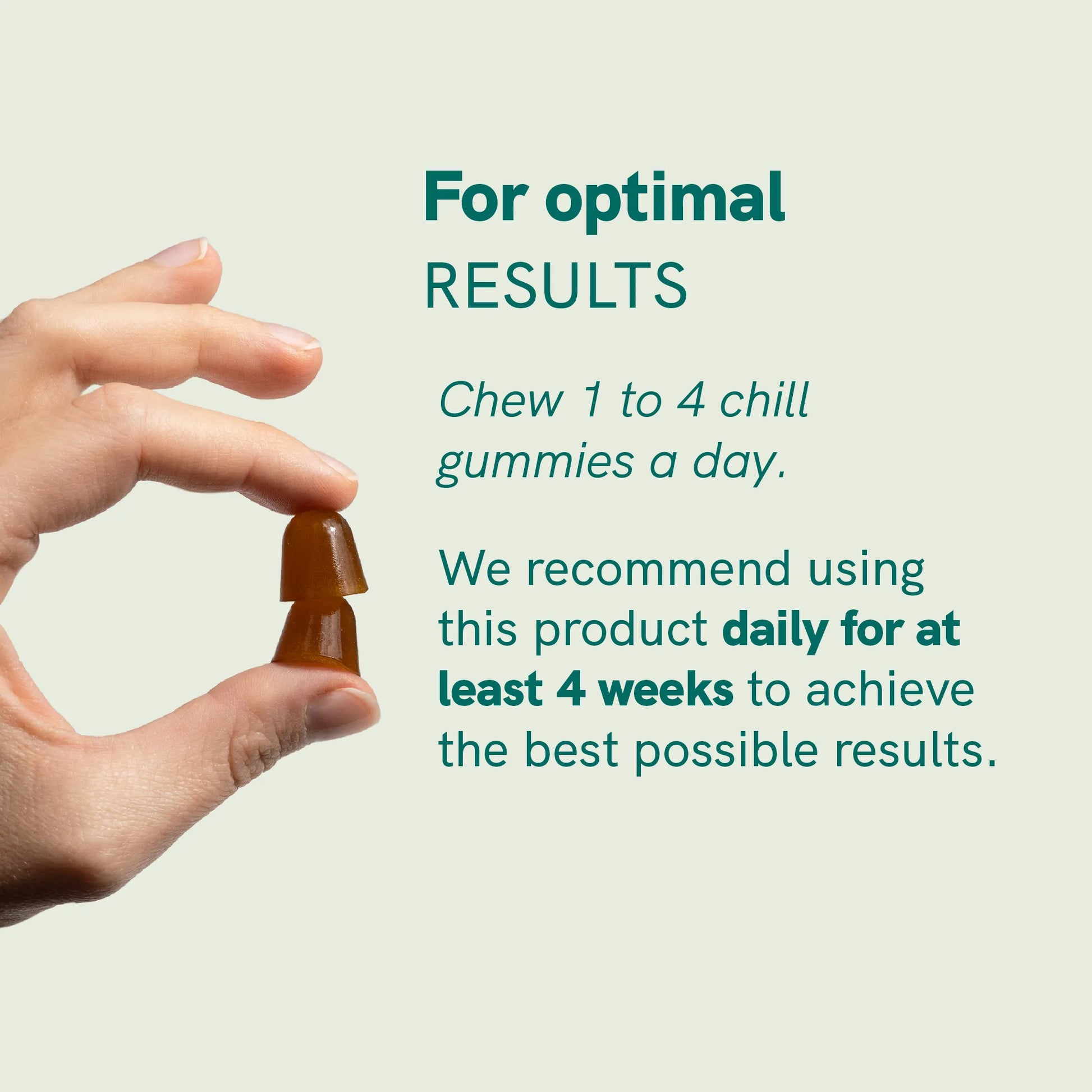 For optimal
RESULTS

Chew 1 to 4 chill gummies a day.

We recommend using this product daily for at least 4 weeks to achieve the best possible results.